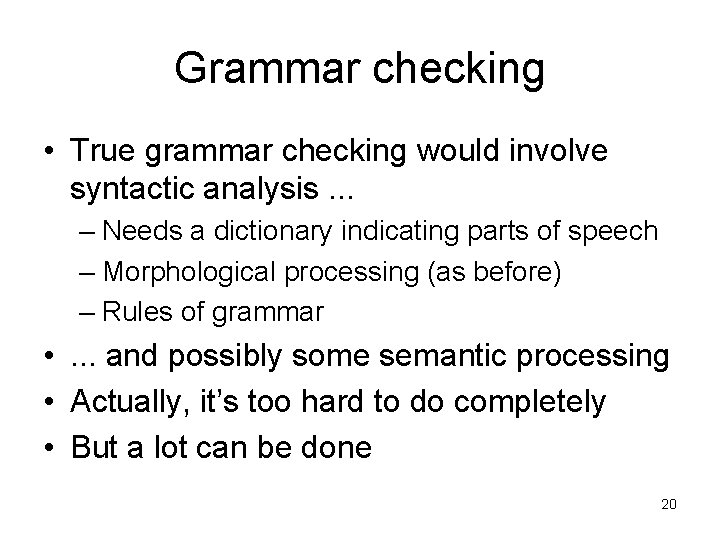 Grammar checking

• True grammar checking would involve syntactic analysis ...
  – Needs a dictionary indicating parts of speech
  – Morphological processing (as before)
  – Rules of grammar
• ... and possibly some semantic processing
• Actually, it's too hard to do completely
• But a lot can be done

20